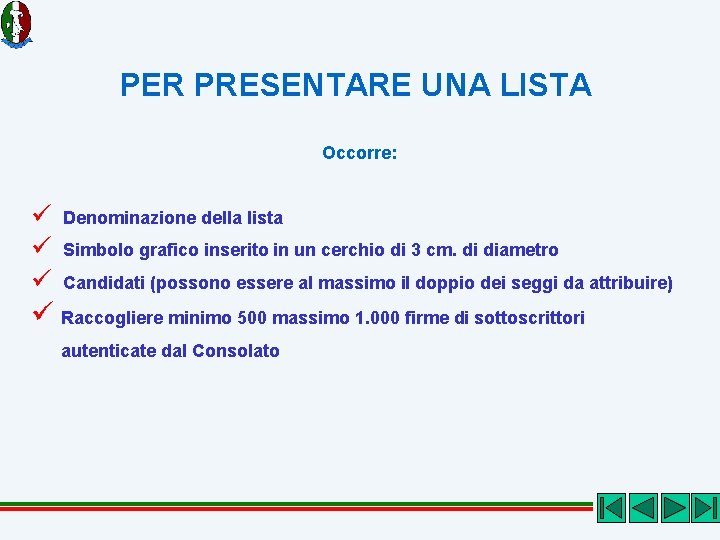 PER PRESENTARE UNA LISTA

Occorre:

✓ Denominazione della lista
✓ Simbolo grafico inserito in un cerchio di 3 cm. di diametro
✓ Candidati (possono essere al massimo il doppio dei seggi da attribuire)
✓ Raccogliere minimo 500 massimo 1.000 firme di sottoscrittori autenticate dal Consolato